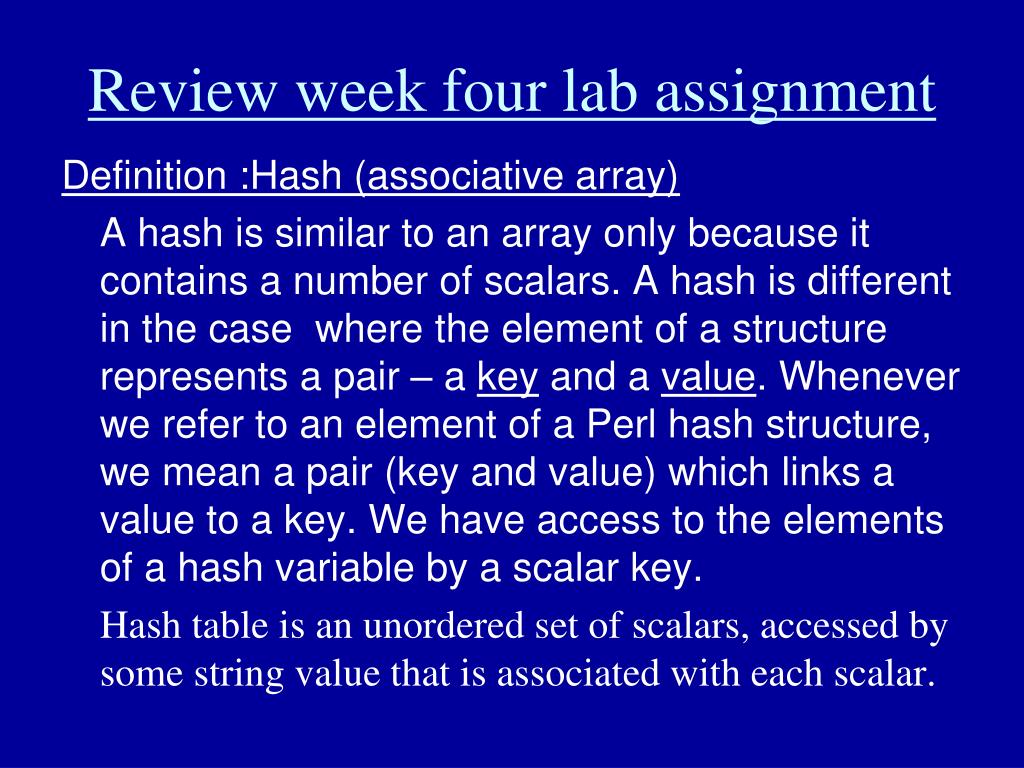 Review week four lab assignment

Definition :Hash (associative array)

A hash is similar to an array only because it contains a number of scalars. A hash is different in the case where the element of a structure represents a pair – a key and a value. Whenever we refer to an element of a Perl hash structure, we mean a pair (key and value) which links a value to a key. We have access to the elements of a hash variable by a scalar key.

Hash table is an unordered set of scalars, accessed by some string value that is associated with each scalar.